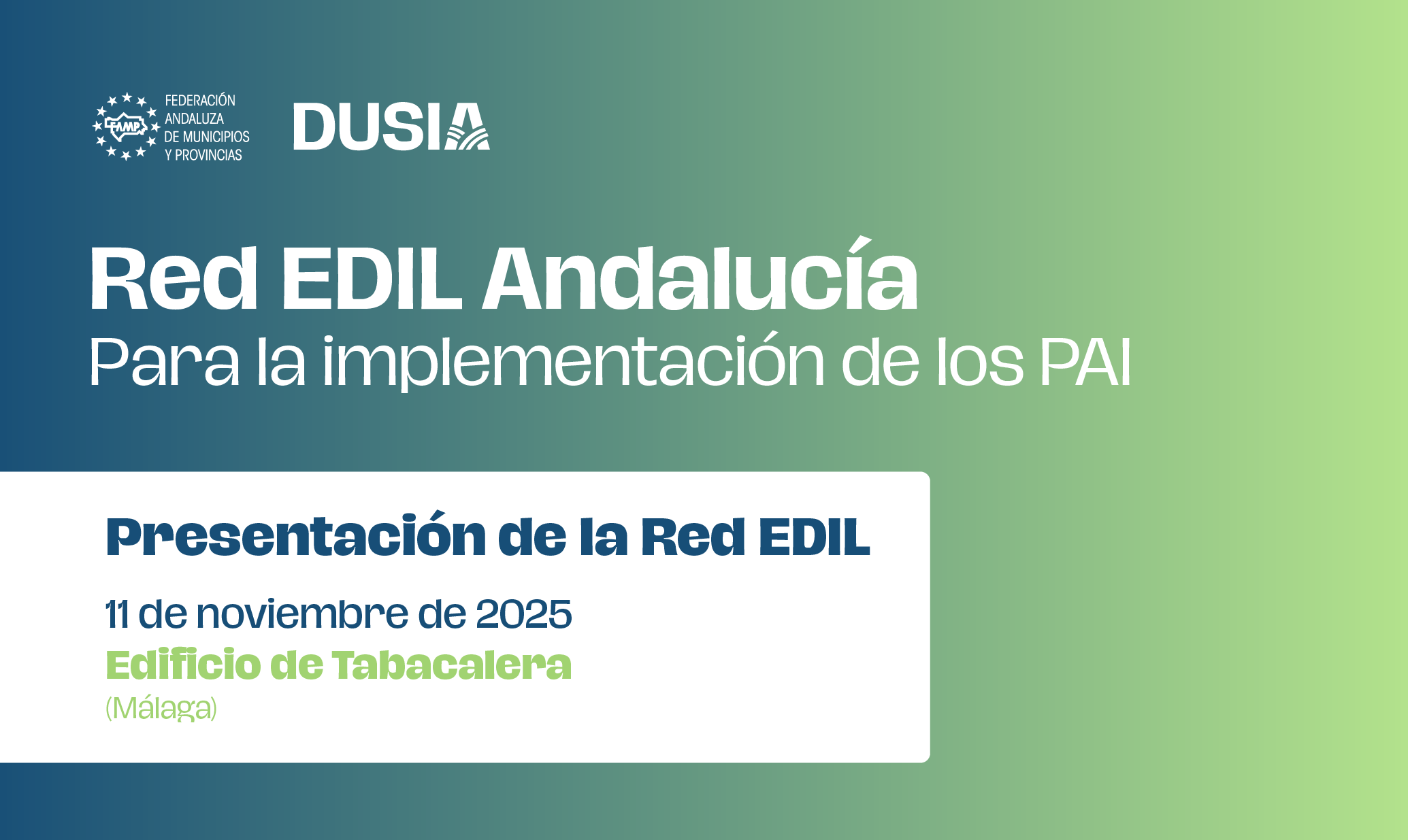 FAMP

FEDERACIÓN ANDALUZA DE MUNICIPIOS Y PROVINCIAS

DUSIA

Red EDIL Andalucía
Para la implementación de los PAI

Presentación de la Red EDIL

11 de noviembre de 2025
Edificio de Tabacalera
(Málaga)